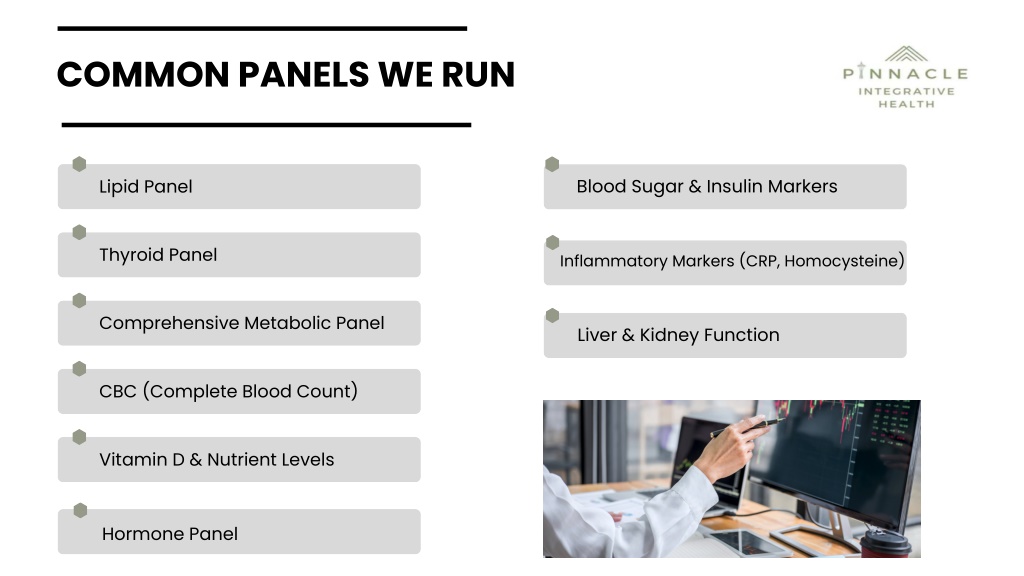 COMMON PANELS WE RUN

PINNACLE
INTEGRATIVE
HEALTH

Lipid Panel

Thyroid Panel

Comprehensive Metabolic Panel

CBC (Complete Blood Count)

Vitamin D & Nutrient Levels

Hormone Panel

Blood Sugar & Insulin Markers

Inflammatory Markers (CRP, Homocysteine)

Liver & Kidney Function